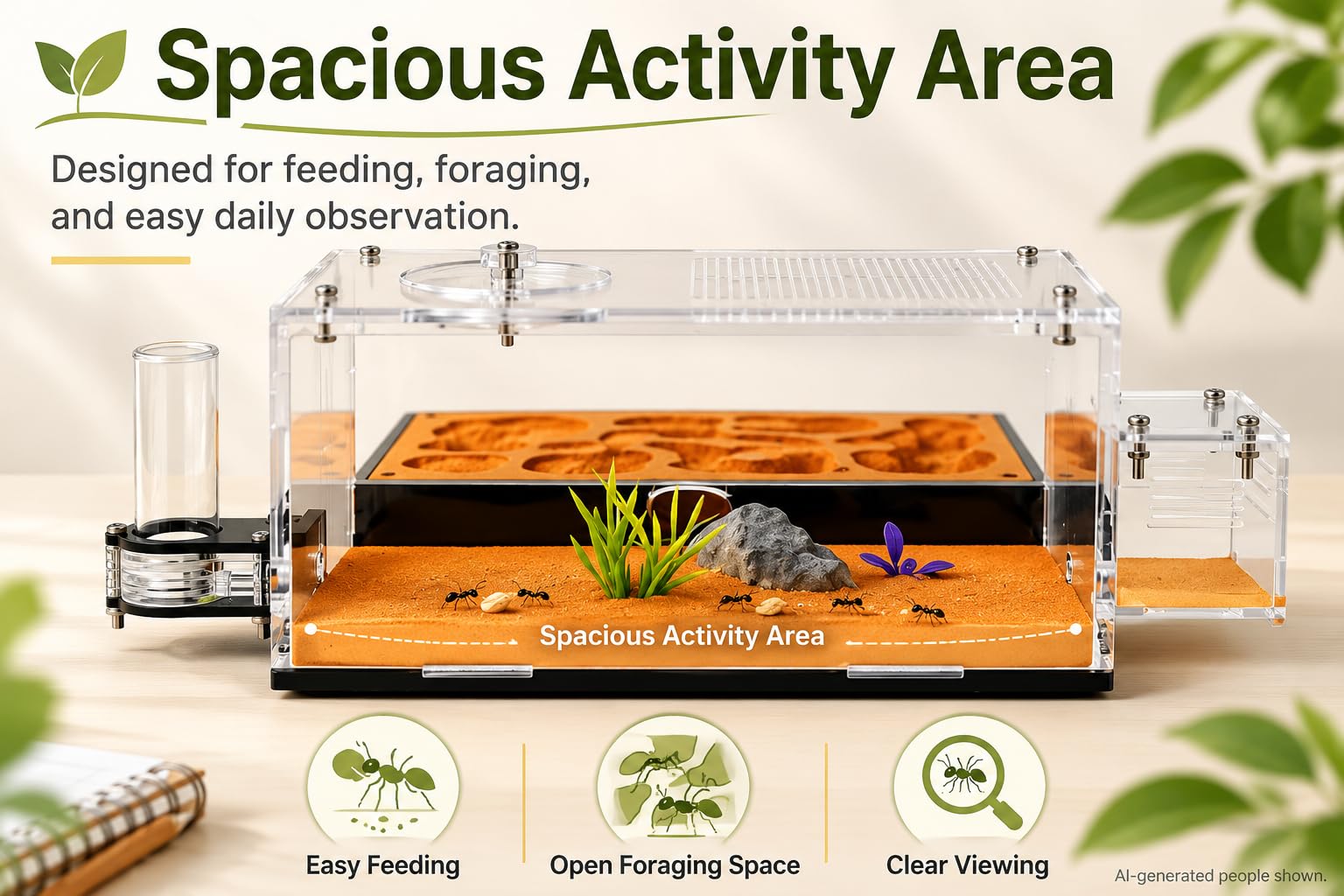 Spacious Activity Area

Designed for feeding, foraging, and easy daily observation.

Spacious Activity Area

Easy Feeding

Open Foraging Space

Clear Viewing

AI-generated people shown.